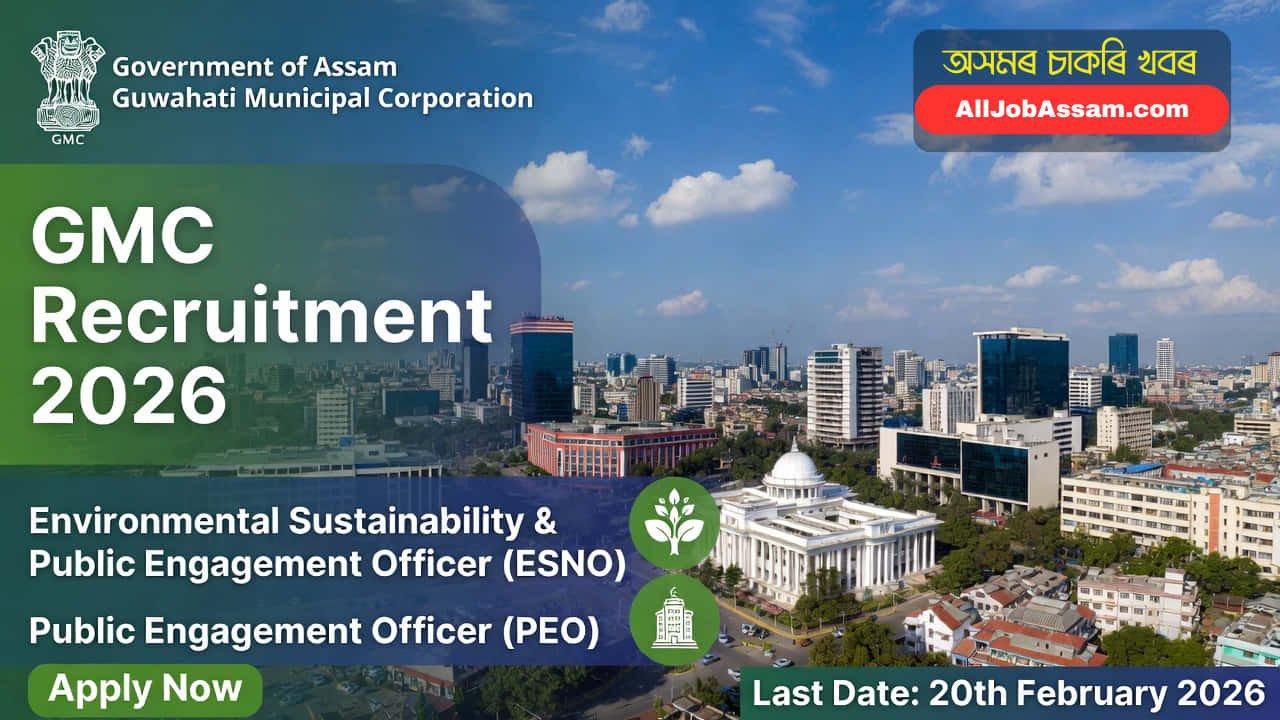 GMC

Government of Assam
Guwahati Municipal Corporation

অসমৰ চাকৰি খবৰ
AllJobAssam.com

GMC Recruitment 2026

Environmental Sustainability & Public Engagement Officer (ESNO)

Public Engagement Officer (PEO)

Apply Now

Last Date: 20th February 2026